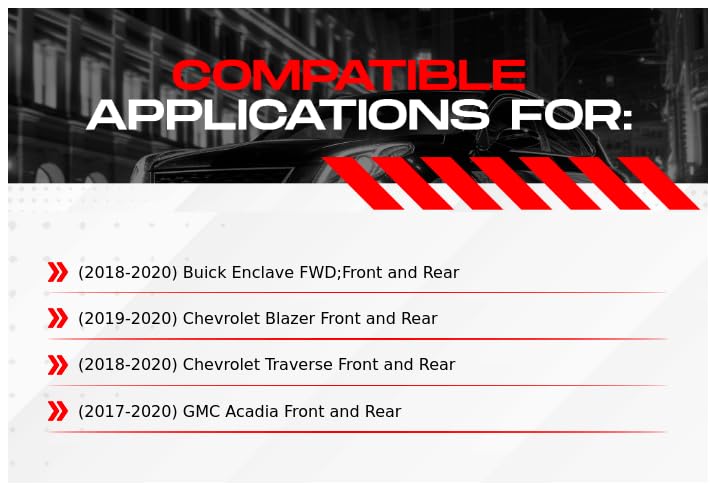 COMPATIBLE APPLICATIONS FOR:

(2018-2020) Buick Enclave FWD;Front and Rear

(2019-2020) Chevrolet Blazer Front and Rear

(2018-2020) Chevrolet Traverse Front and Rear

(2017-2020) GMC Acadia Front and Rear